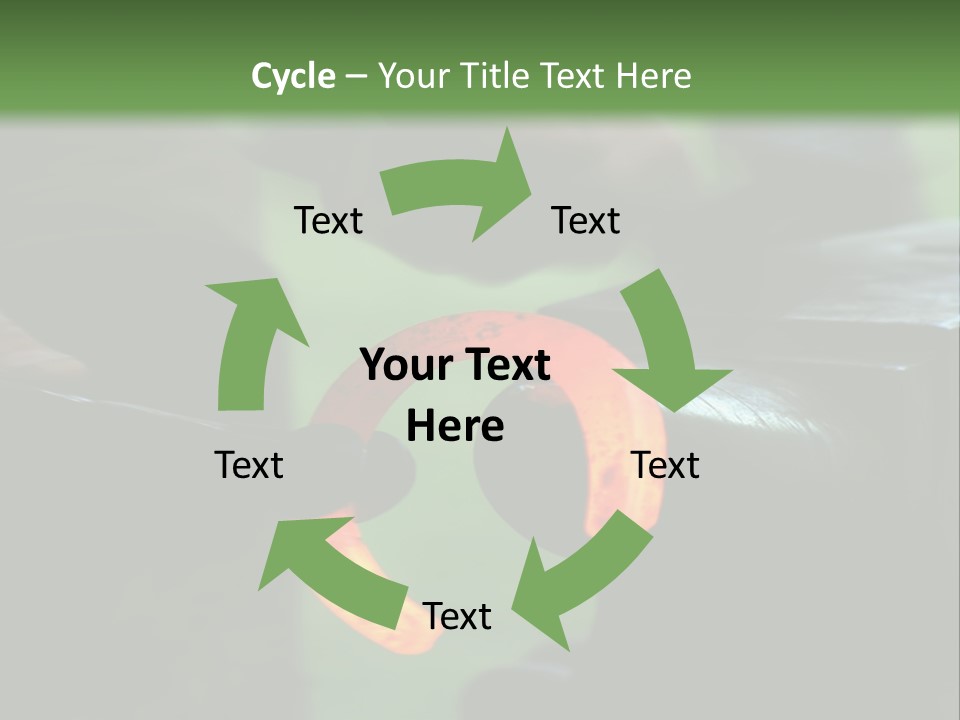 Cycle – Your Title Text Here

Text

Text

Your Text Here

Text

Text

Text